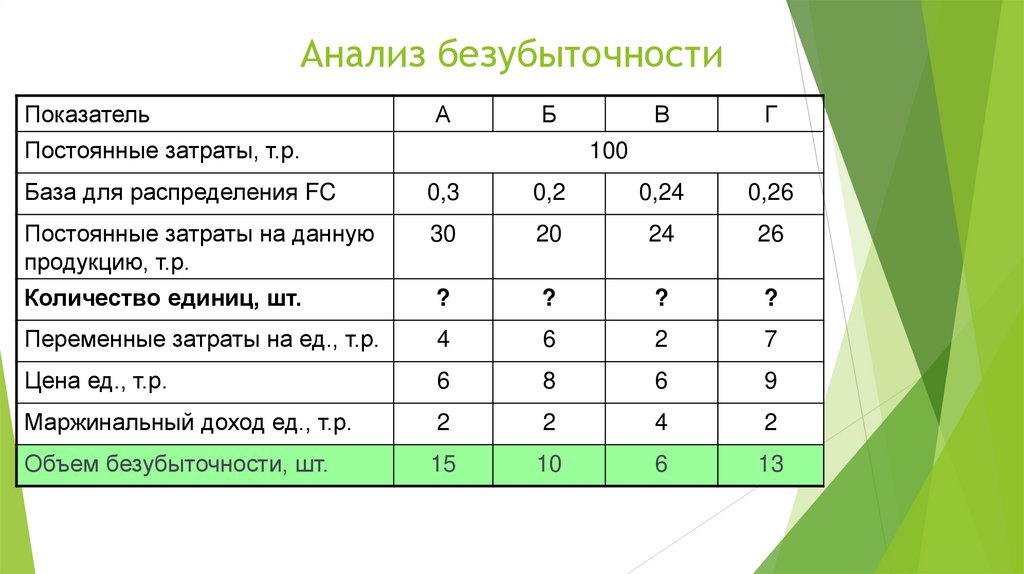 Анализ безубыточности

| Показатель | А | Б | В | Г |
|---|---|---|---|---|
| Постоянные затраты, т.р. | 100 | | | |
| База для распределения FC | 0,3 | 0,2 | 0,24 | 0,26 |
| Постоянные затраты на данную продукцию, т.р. | 30 | 20 | 24 | 26 |
| **Количество единиц, шт.** | **?** | **?** | **?** | **?** |
| Переменные затраты на ед., т.р. | 4 | 6 | 2 | 7 |
| Цена ед., т.р. | 6 | 8 | 6 | 9 |
| Маржинальный доход ед., т.р. | 2 | 2 | 4 | 2 |
| Объем безубыточности, шт. | 15 | 10 | 6 | 13 |